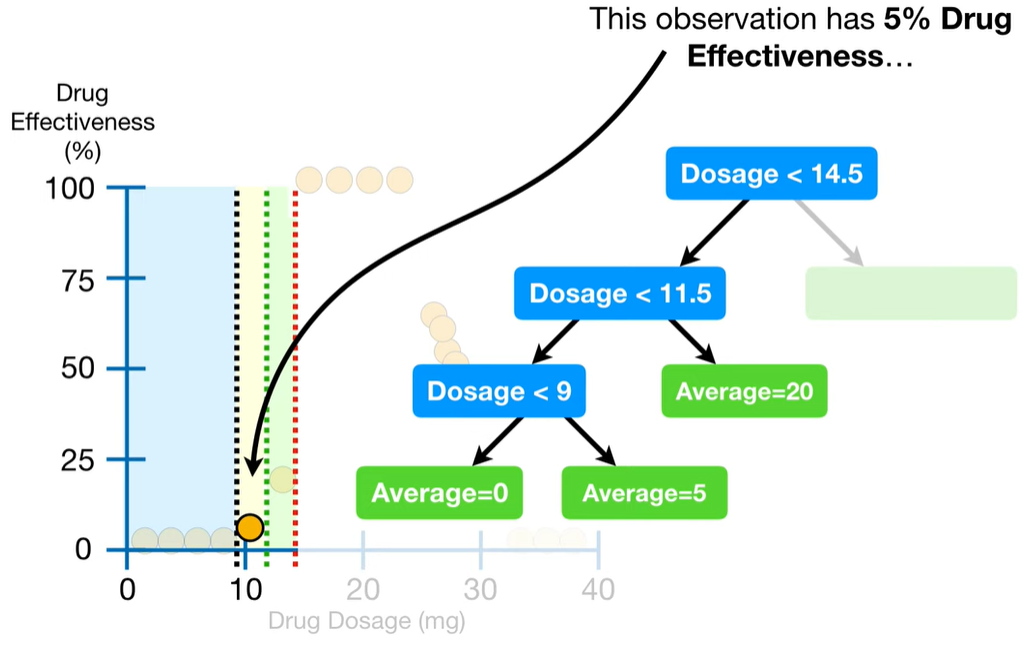 This observation has **5% Drug Effectiveness**…

Drug Effectiveness (%)

100
75
50
25
0

0 10 20 30 40

Drug Dosage (mg)

Dosage < 14.5

Dosage < 11.5

Dosage < 9

Average=20

Average=0

Average=5